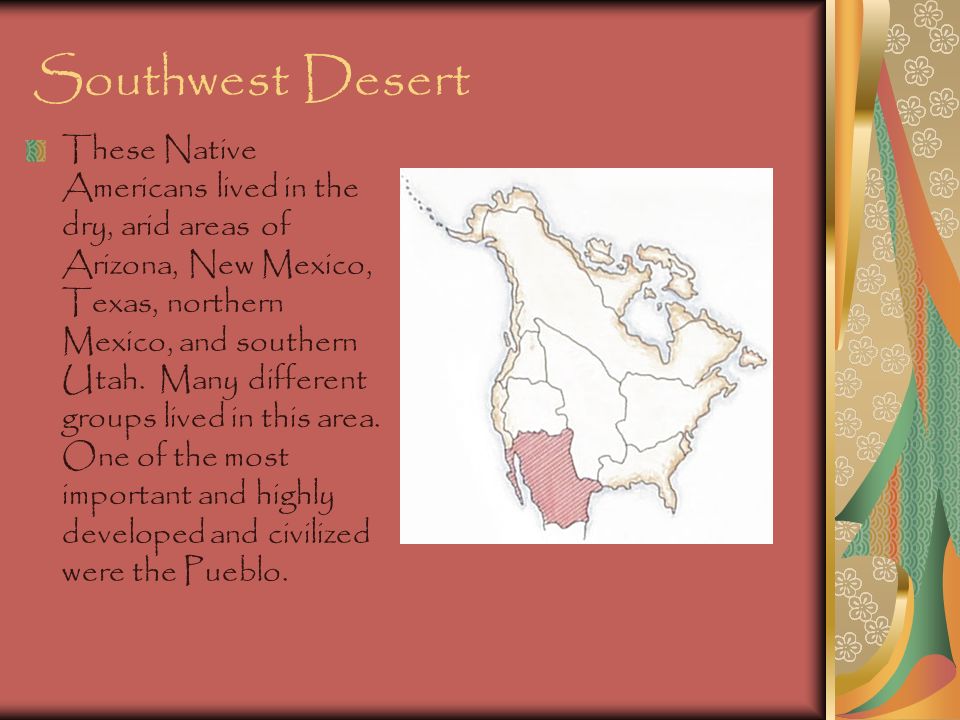 Southwest Desert

These Native Americans lived in the dry, arid areas of Arizona, New Mexico, Texas, northern Mexico, and southern Utah. Many different groups lived in this area. One of the most important and highly developed and civilized were the Pueblo.